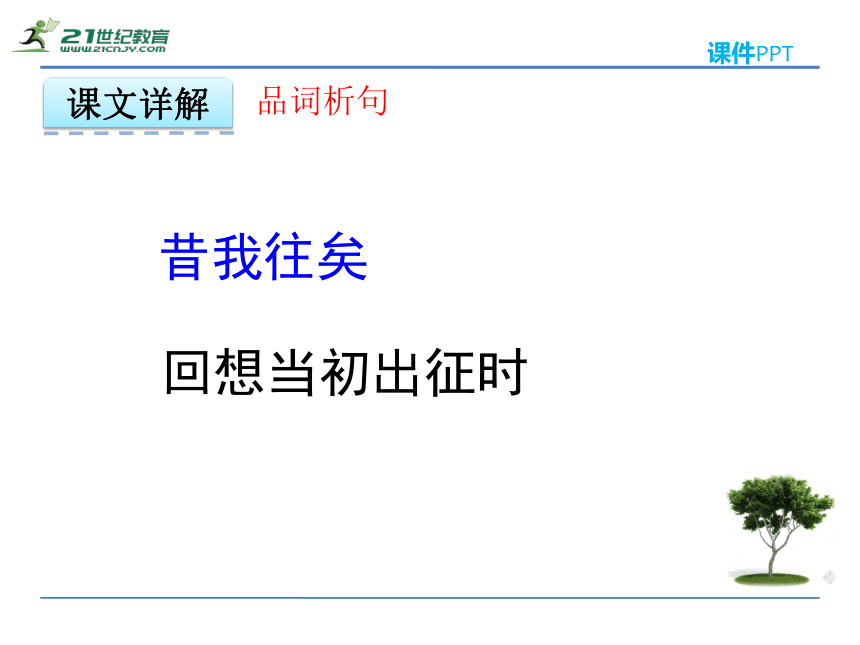 21世纪教育
www.21cnjy.com

课件PPT

课文详解

品词析句

昔我往矣

回想当初出征时